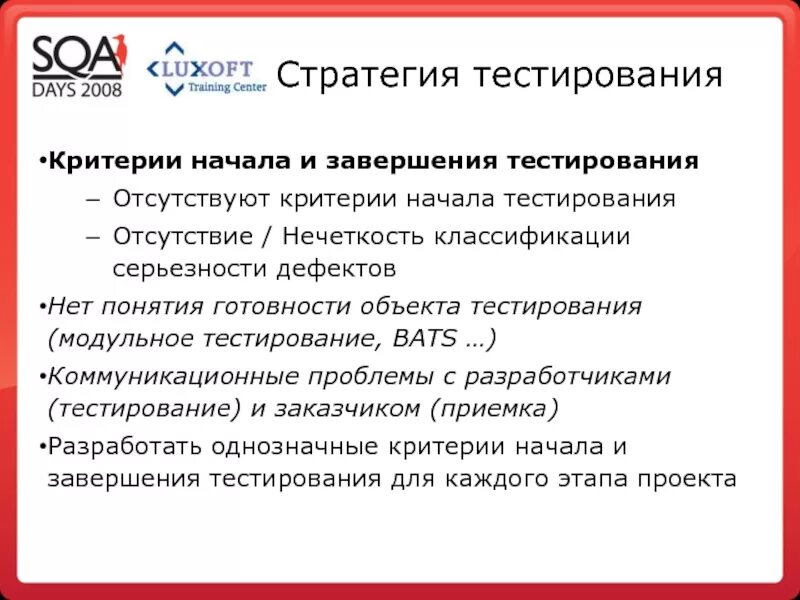 SQA DAYS 2008

LUXOFT Training Center

Стратегия тестирования

•Критерии начала и завершения тестирования

– Отсутствуют критерии начала тестирования

– Отсутствие / Нечеткость классификации серьезности дефектов

•Нет понятия готовности объекта тестирования (модульное тестирование, BATS …)

•Коммуникационные проблемы с разработчиками (тестирование) и заказчиком (приемка)

•Разработать однозначные критерии начала и завершения тестирования для каждого этапа проекта